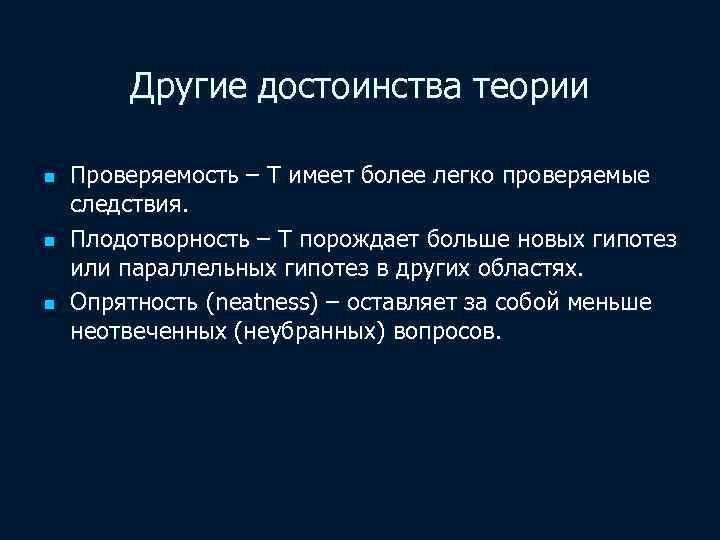 Другие достоинства теории

Проверяемость – Т имеет более легко проверяемые следствия.

Плодотворность – Т порождает больше новых гипотез или параллельных гипотез в других областях.

Опрятность (neatness) – оставляет за собой меньше неотвеченных (неубранных) вопросов.